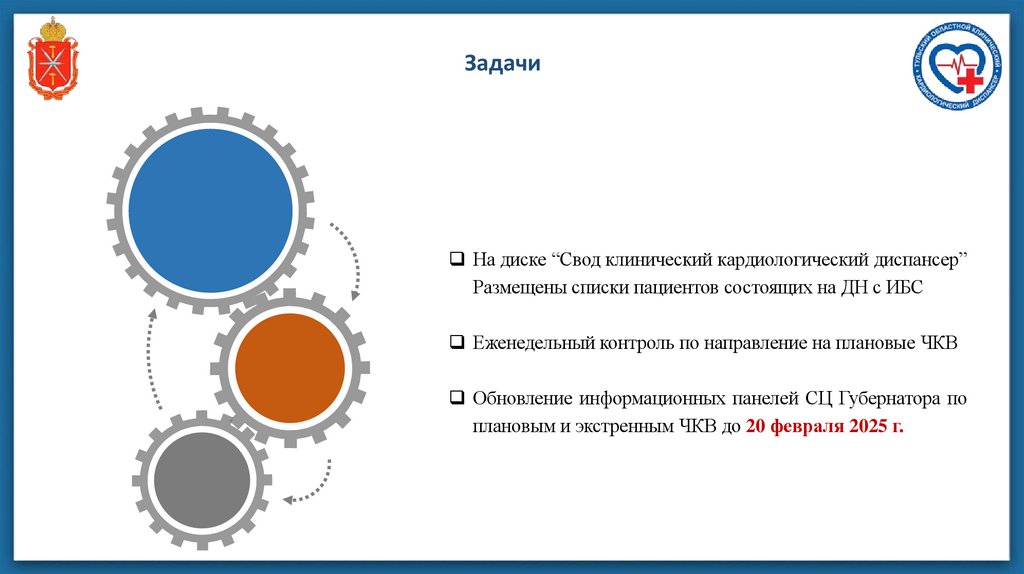 Задачи

ТУЛЬСКИЙ ОБЛАСТНОЙ КЛИНИЧЕСКИЙ КАРДИОЛОГИЧЕСКИЙ ДИСПАНСЕР

❑ На диске “Свод клинический кардиологический диспансер” Размещены списки пациентов состоящих на ДН с ИБС

❑ Еженедельный контроль по направление на плановые ЧКВ

❑ Обновление информационных панелей СЦ Губернатора по плановым и экстренным ЧКВ до 20 февраля 2025 г.